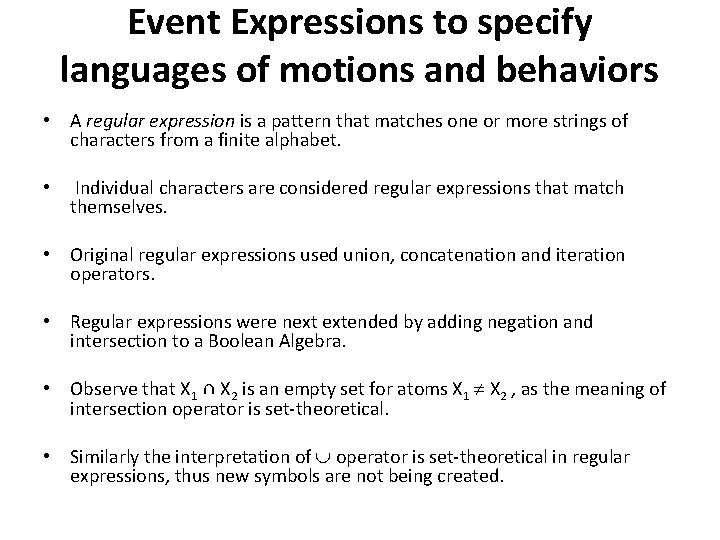 Event Expressions to specify languages of motions and behaviors

• A regular expression is a pattern that matches one or more strings of characters from a finite alphabet.

• Individual characters are considered regular expressions that match themselves.

• Original regular expressions used union, concatenation and iteration operators.

• Regular expressions were next extended by adding negation and intersection to a Boolean Algebra.

• Observe that $X_1 \cap X_2$ is an empty set for atoms $X_1 \neq X_2$ , as the meaning of intersection operator is set-theoretical.

• Similarly the interpretation of $\cup$ operator is set-theoretical in regular expressions, thus new symbols are not being created.